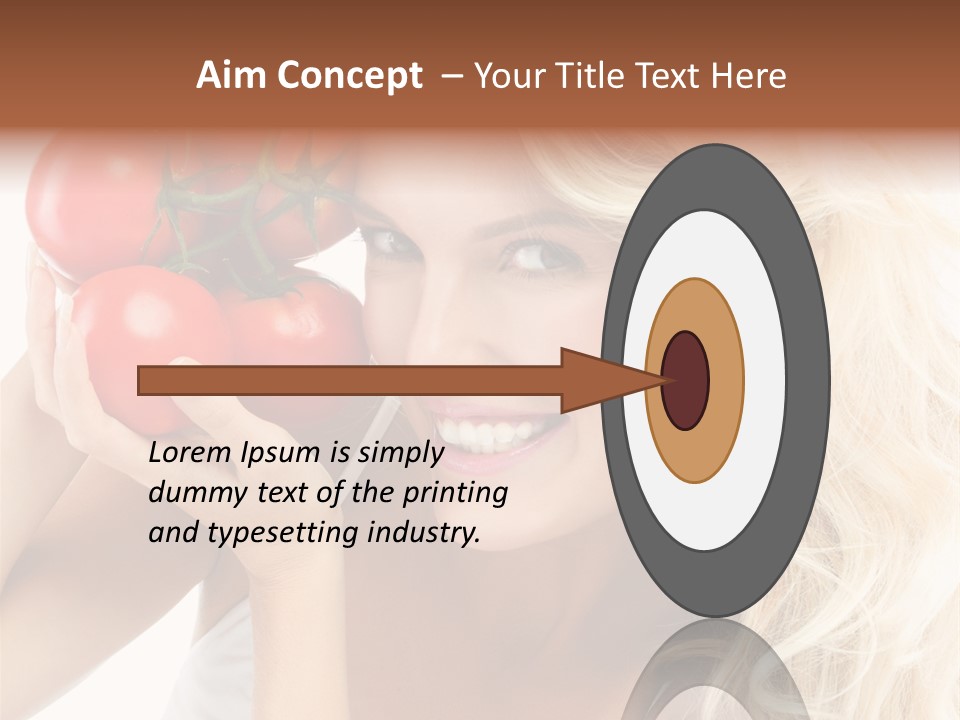 Aim Concept – Your Title Text Here

Lorem Ipsum is simply dummy text of the printing and typesetting industry.